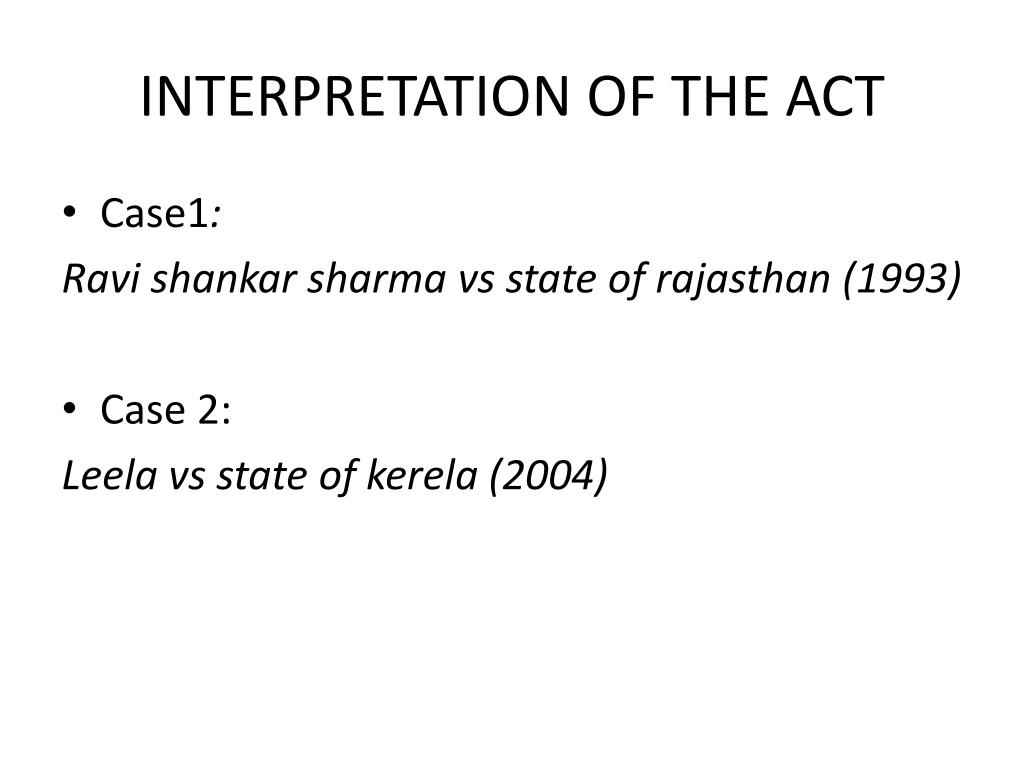 INTERPRETATION OF THE ACT

• Case1:

Ravi shankar sharma vs state of rajasthan (1993)

• Case 2:

Leela vs state of kerela (2004)